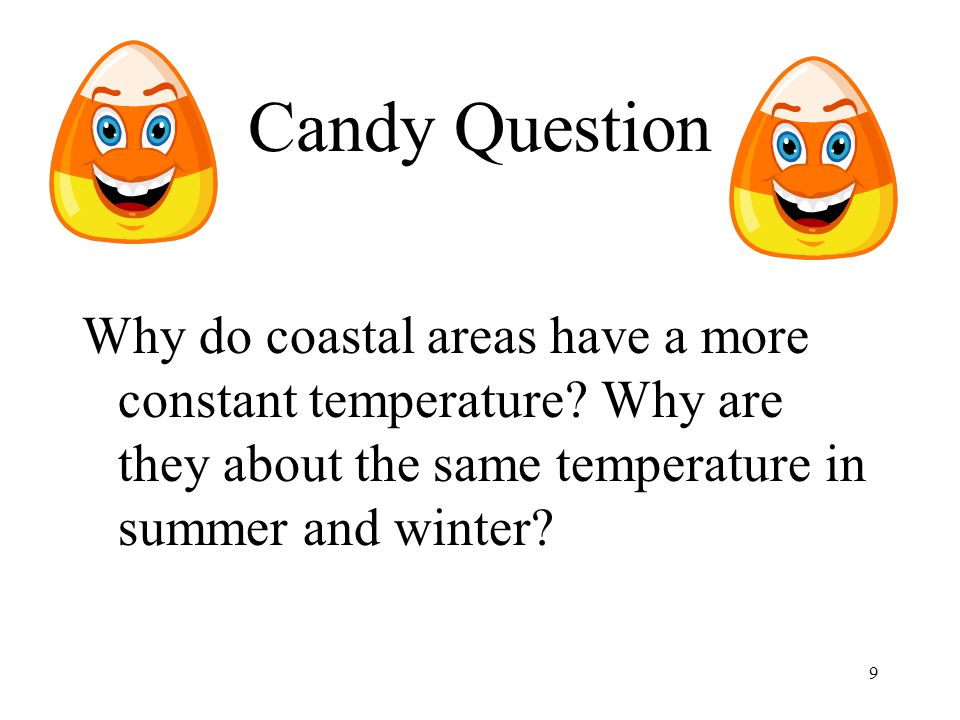 Candy Question

Why do coastal areas have a more constant temperature? Why are they about the same temperature in summer and winter?

9